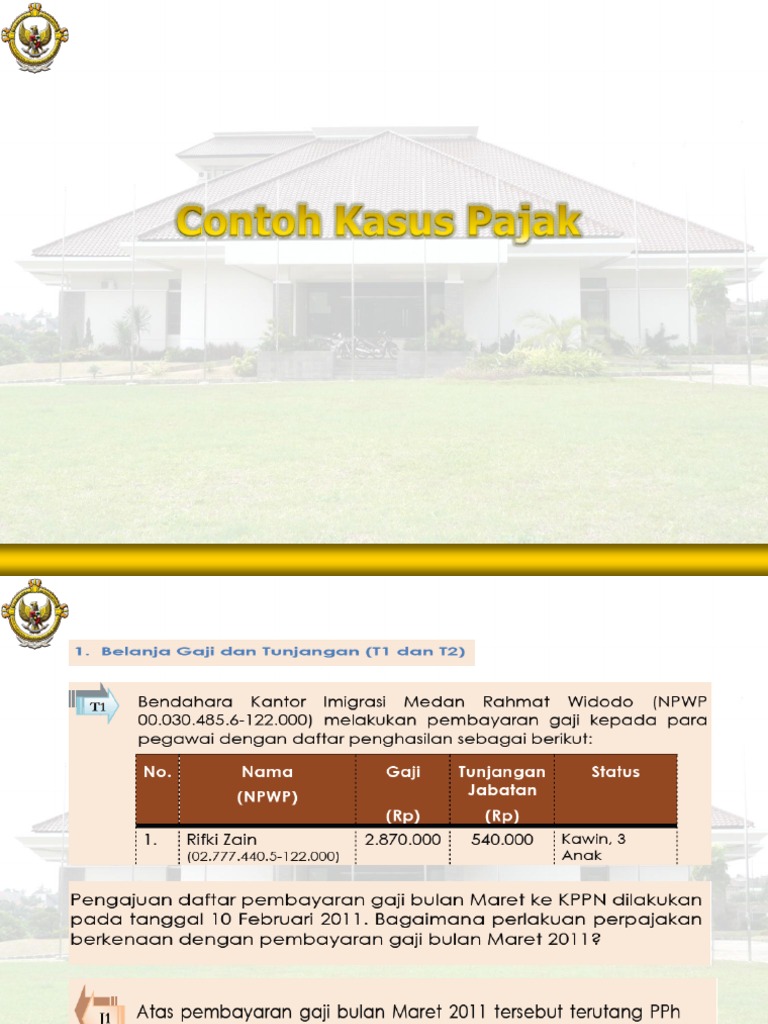 Contoh Kasus Pajak

1. Belanja Gaji dan Tunjangan (T1 dan T2)

T1

Bendahara Kantor Imigrasi Medan Rahmat Widodo (NPWP 00.030.485.6-122.000) melakukan pembayaran gaji kepada para pegawai dengan daftar penghasilan sebagai berikut:

| No. | Nama (NPWP) | Gaji (Rp) | Tunjangan Jabatan (Rp) | Status |
|---|---|---|---|---|
| 1. | Rifki Zain (02.777.440.5-122.000) | 2.870.000 | 540.000 | Kawin, 3 Anak |

Pengajuan daftar pembayaran gaji bulan Maret ke KPPN dilakukan pada tanggal 10 Februari 2011. Bagaimana perlakuan perpajakan berkenaan dengan pembayaran gaji bulan Maret 2011?

J1

Atas pembayaran gaji bulan Maret 2011 tersebut terutang PPh